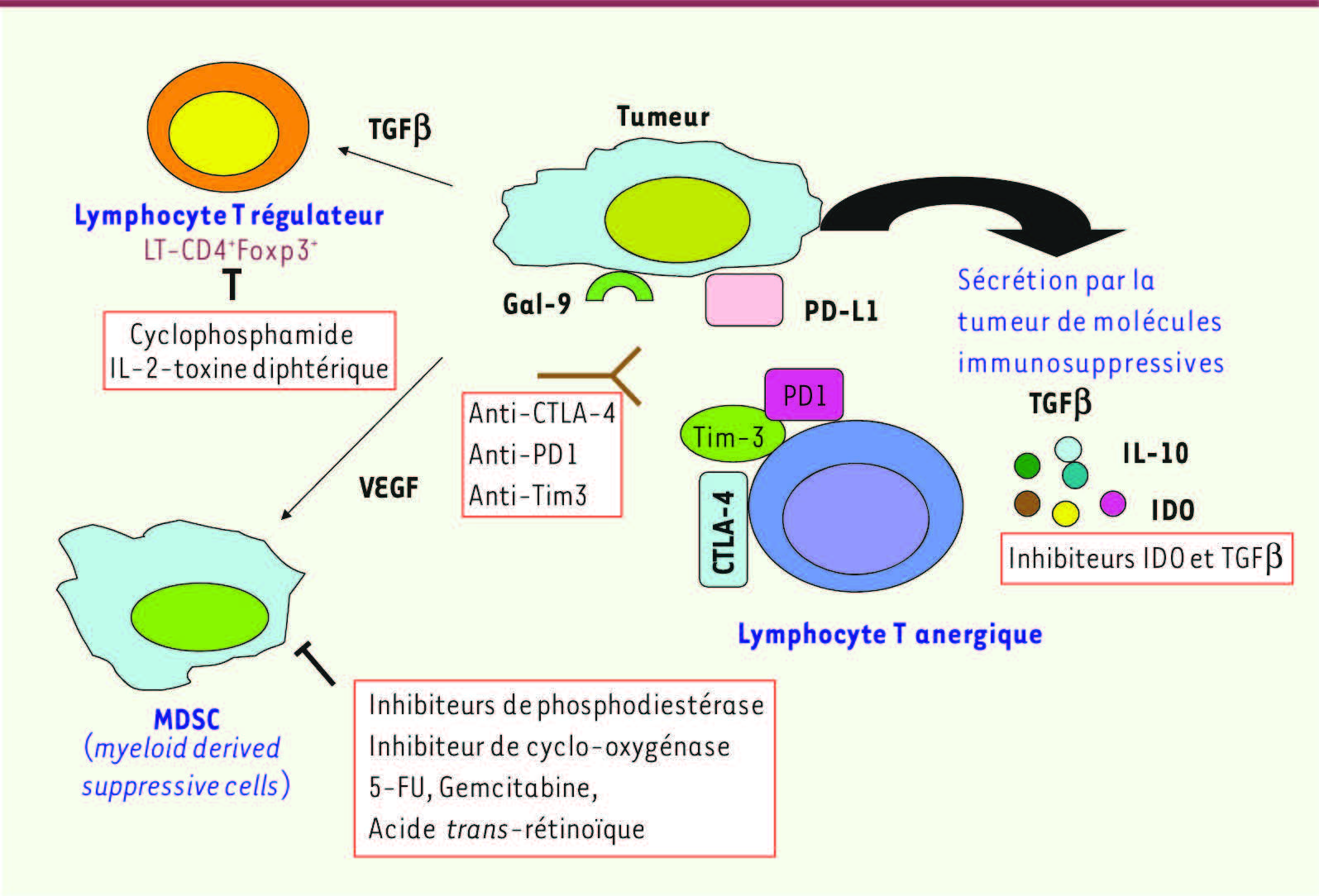 TGFβ

Tumeur

Lymphocyte T régulateur
LT-CD4$^+$Foxp3$^+$

Cyclophosphamide
IL-2-toxine diphtérique

Gal-9

PD-L1

Sécrétion par la tumeur de molécules immunosuppressives

TGFβ

IL-10

IDO

Inhibiteurs IDO et TGFβ

Anti-CTLA-4
Anti-PD1
Anti-Tim3

PD1

Tim-3

CTLA-4

VEGF

Lymphocyte T anergique

MDSC
(myeloid derived suppressive cells)

Inhibiteurs de phosphodiestérase
Inhibiteur de cyclo-oxygénase
5-FU, Gemcitabine,
Acide trans-rétinoïque